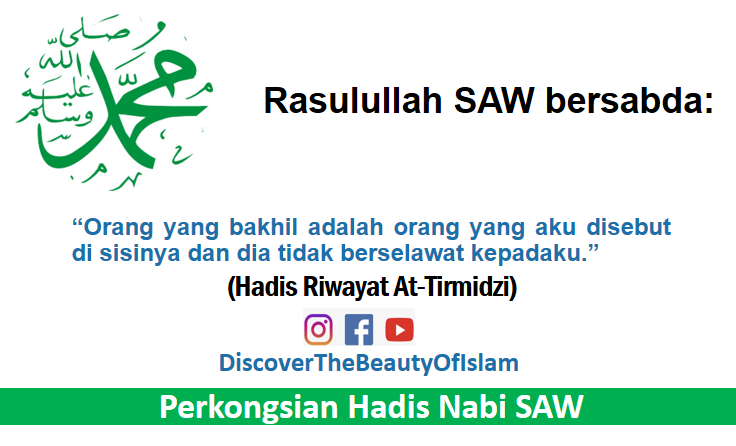 محمد صلى الله عليه وسلم

Rasulullah SAW bersabda:

“Orang yang bakhil adalah orang yang aku disebut di sisinya dan dia tidak berselawat kepadaku.”

(Hadis Riwayat At-Tirmidzi)

DiscoverTheBeautyOfIslam

Perkongsian Hadis Nabi SAW